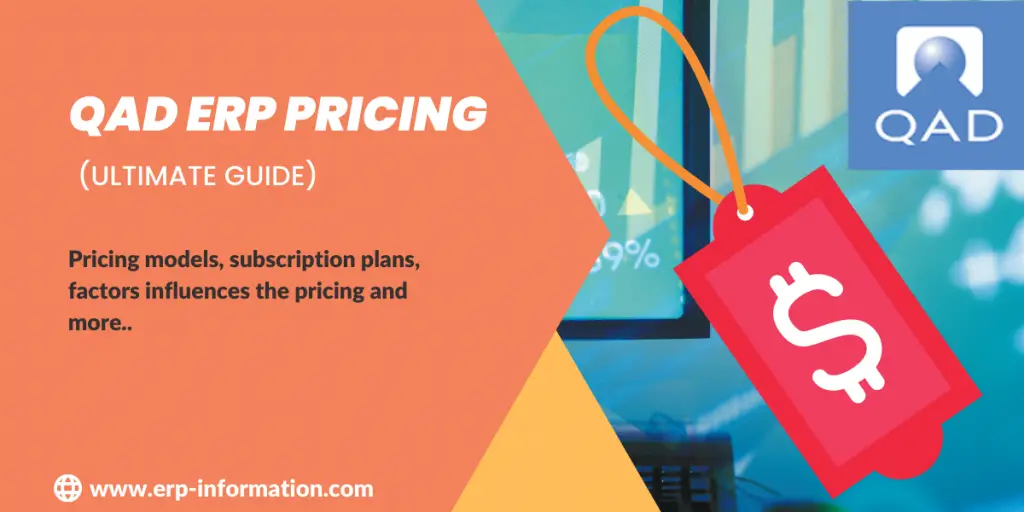 QAD ERP PRICING
(ULTIMATE GUIDE)

Pricing models, subscription plans, factors influences the pricing and more..

www.erp-information.com

QAD

$